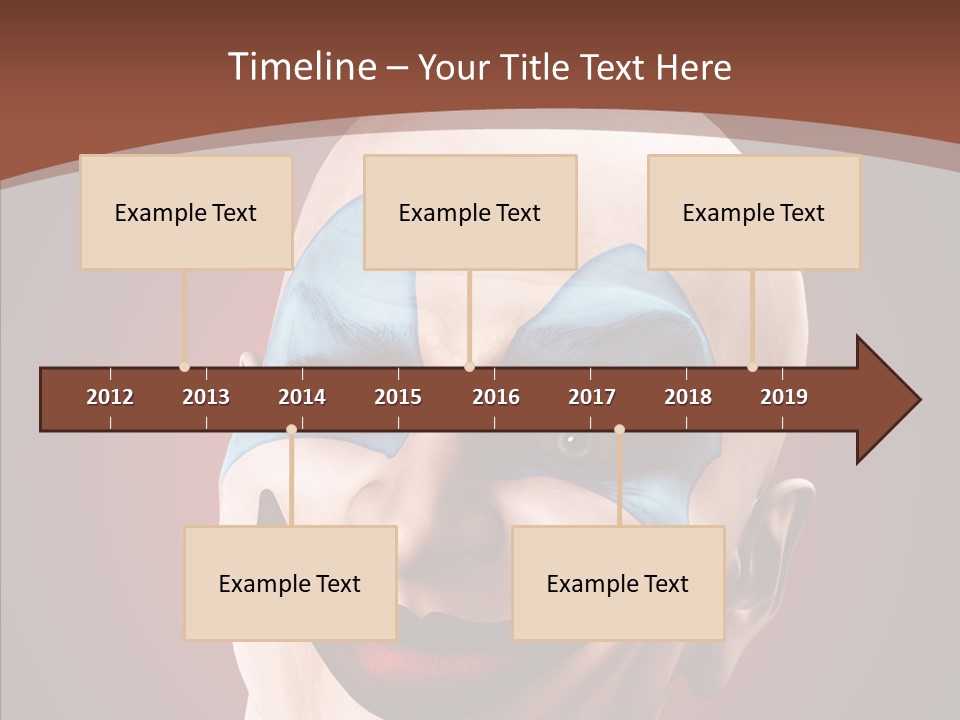 Timeline – Your Title Text Here

Example Text

Example Text

Example Text

2012 2013 2014 2015 2016 2017 2018 2019

Example Text

Example Text